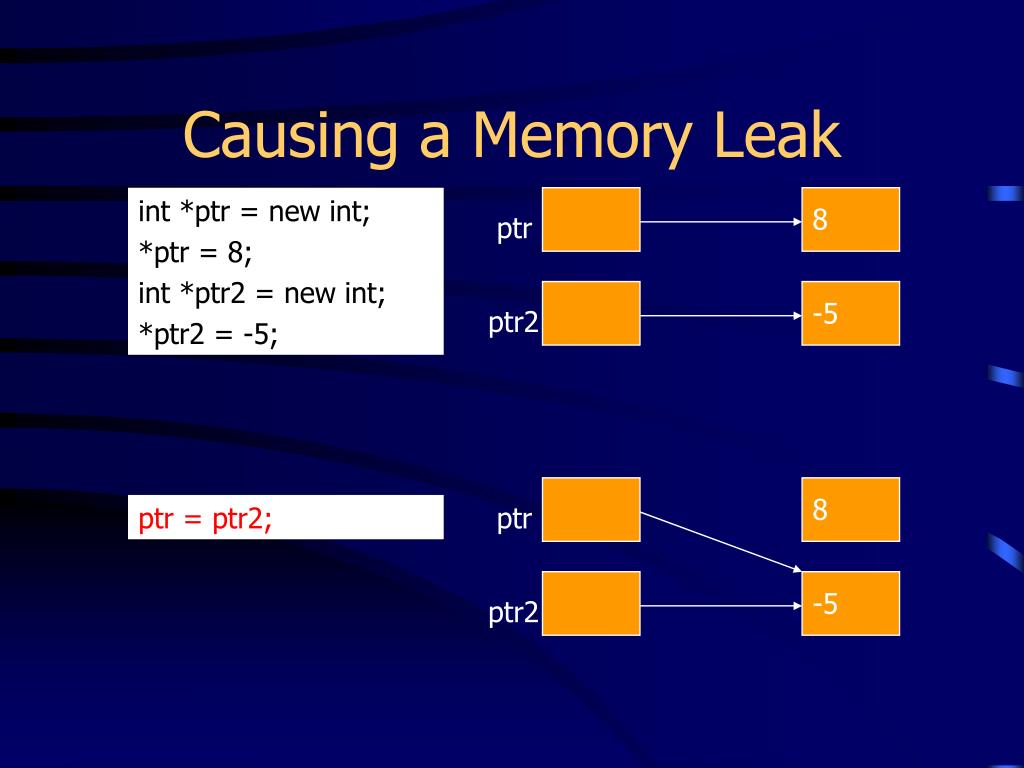 Causing a Memory Leak

int *ptr = new int;
*ptr = 8;
int *ptr2 = new int;
*ptr2 = -5;

ptr
8
ptr2
-5

ptr = ptr2;

ptr
8
ptr2
-5